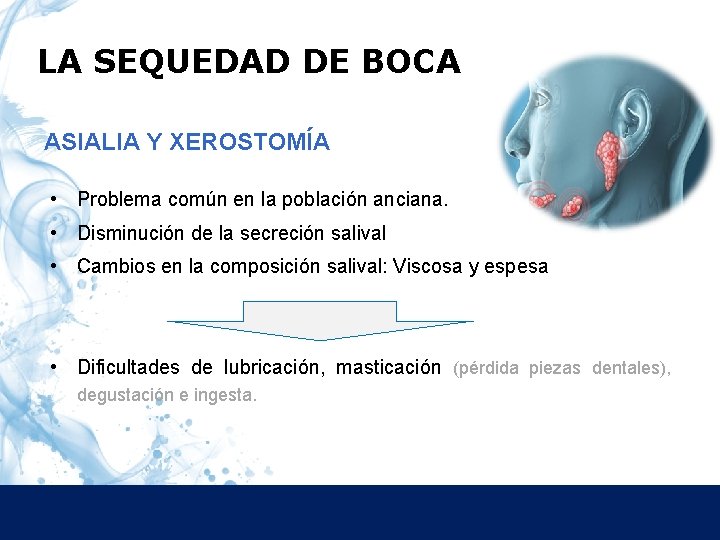 LA SEQUEDAD DE BOCA

ASIALIA Y XEROSTOMÍA

• Problema común en la población anciana.
• Disminución de la secreción salival
• Cambios en la composición salival: Viscosa y espesa

• Dificultades de lubricación, masticación (pérdida piezas dentales), degustación e ingesta.